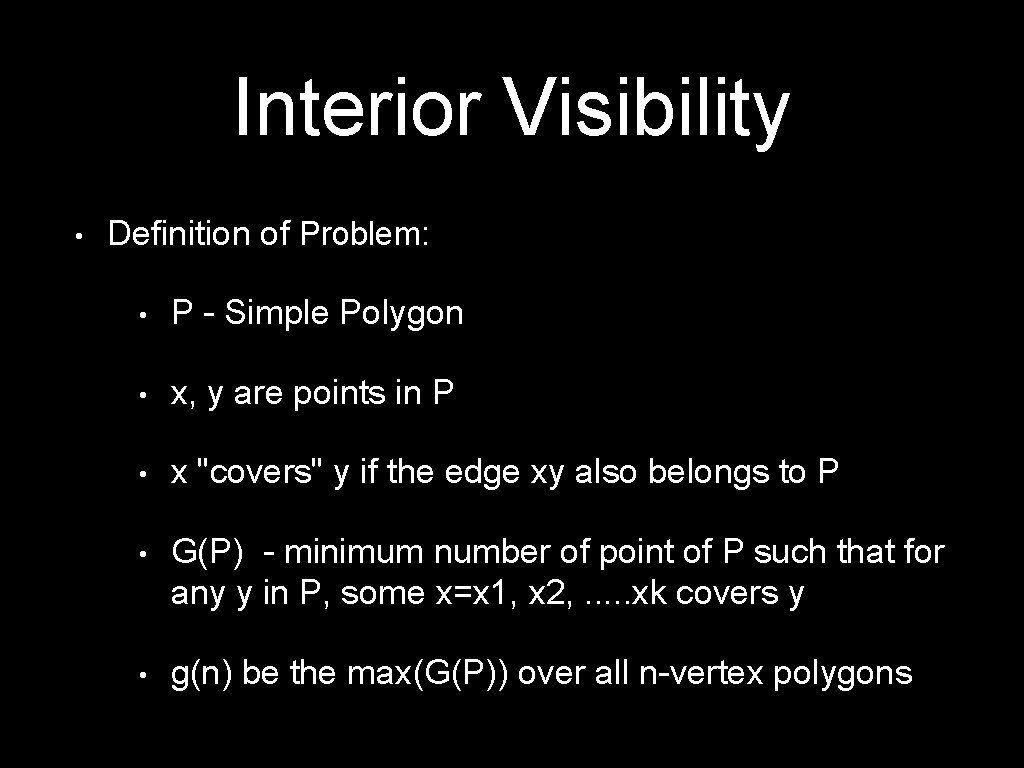 Interior Visibility

• Definition of Problem:

• P - Simple Polygon

• x, y are points in P

• x "covers" y if the edge xy also belongs to P

• G(P) - minimum number of point of P such that for any y in P, some x=x1, x2, .....xk covers y

• g(n) be the max(G(P)) over all n-vertex polygons